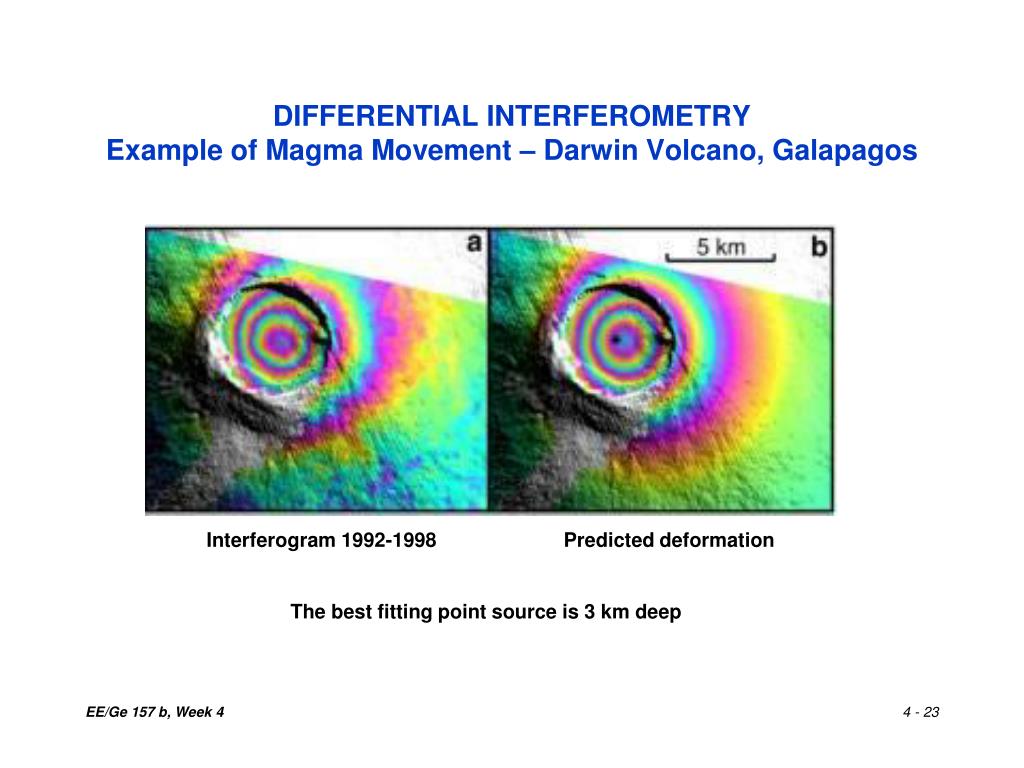 DIFFERENTIAL INTERFEROMETRY
Example of Magma Movement – Darwin Volcano, Galapagos

a

5 km

b

Interferogram 1992-1998

Predicted deformation

The best fitting point source is 3 km deep

EE/Ge 157 b, Week 4

4 - 23